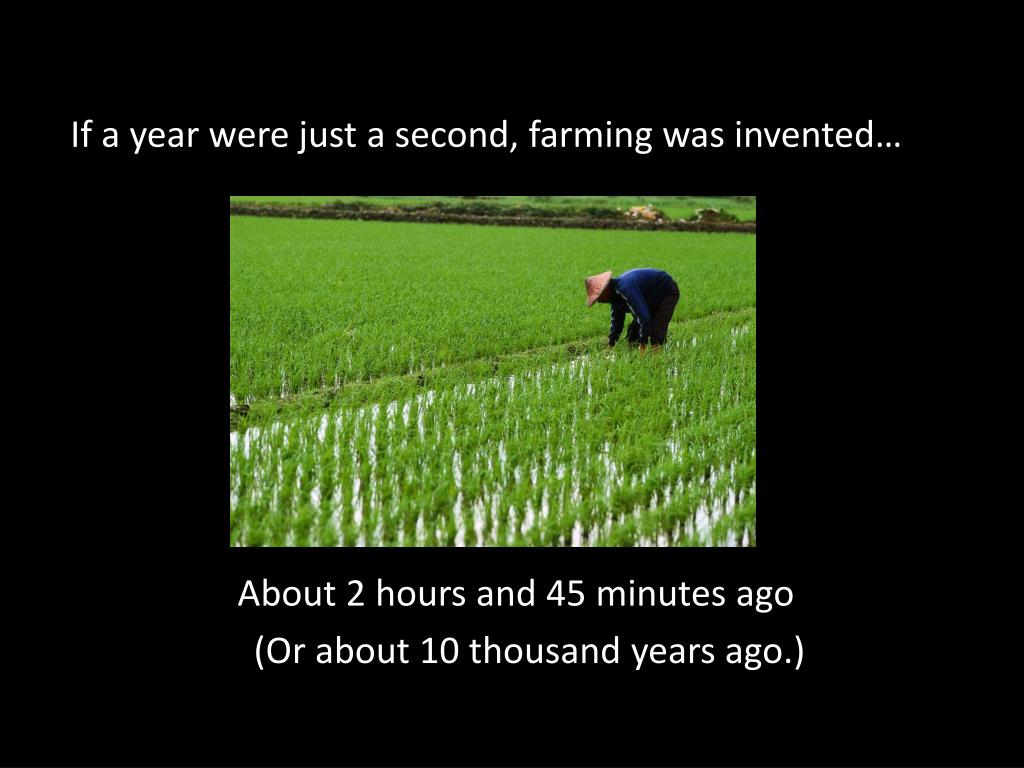 If a year were just a second, farming was invented…

About 2 hours and 45 minutes ago
(Or about 10 thousand years ago.)